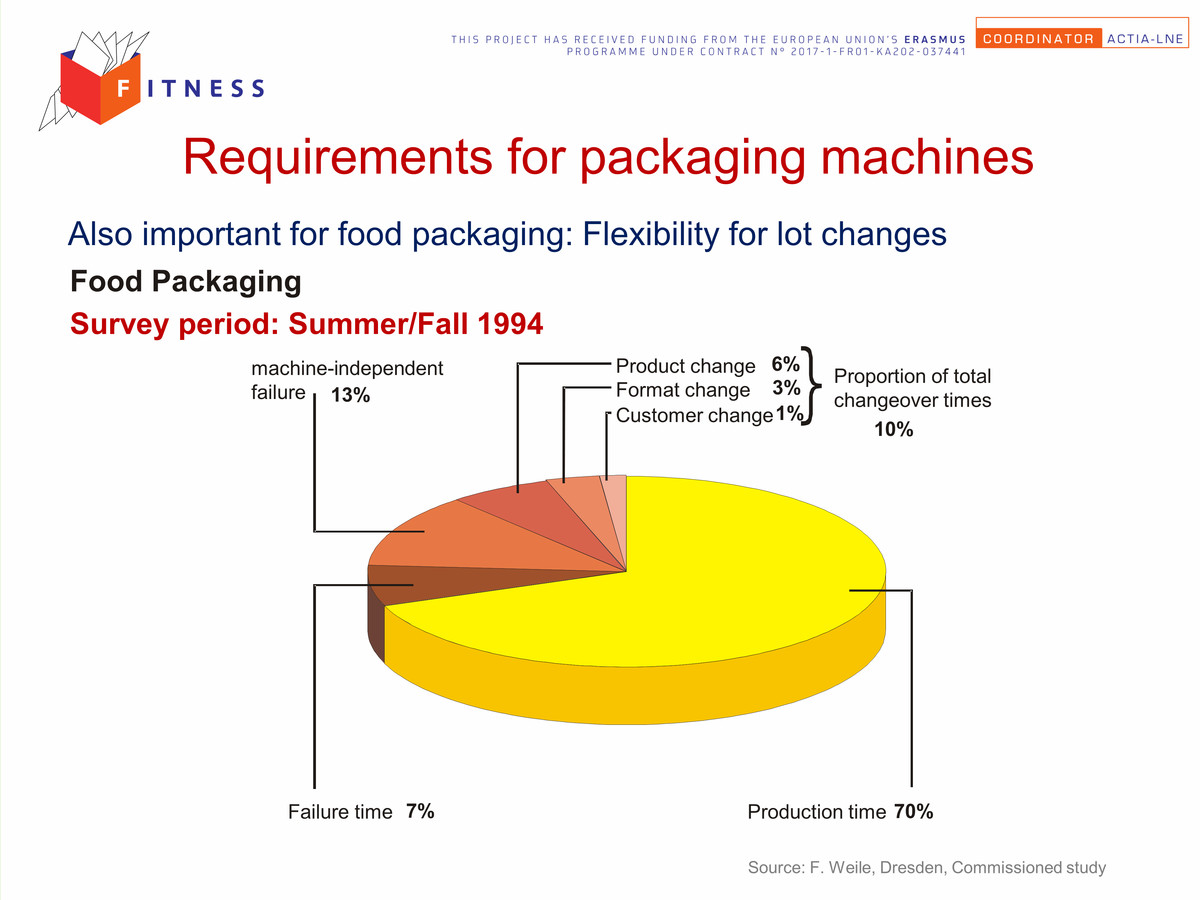 FITNESS

THIS PROJECT HAS RECEIVED FUNDING FROM THE EUROPEAN UNION'S ERASMUS PROGRAMME UNDER CONTRACT N° 2017-1-FR01-KA202-037441

COORDINATOR ACTIA-LNE

Requirements for packaging machines

Also important for food packaging: Flexibility for lot changes

Food Packaging

Survey period: Summer/Fall 1994

machine-independent failure 13%

Product change 6%
Format change 3%
Customer change 1%

Proportion of total changeover times 10%

Failure time 7%

Production time 70%

Source: F. Weile, Dresden, Commissioned study